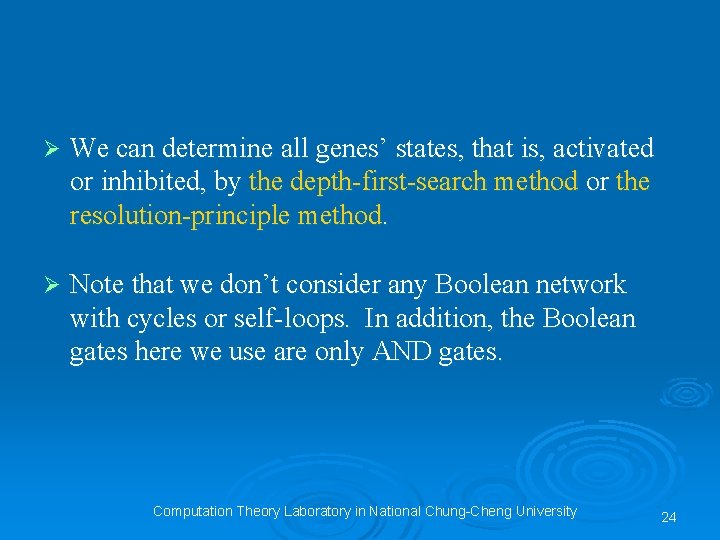 ➢ We can determine all genes’ states, that is, activated or inhibited, by the depth-first-search method or the resolution-principle method.

➢ Note that we don’t consider any Boolean network with cycles or self-loops. In addition, the Boolean gates here we use are only AND gates.

Computation Theory Laboratory in National Chung-Cheng University

24